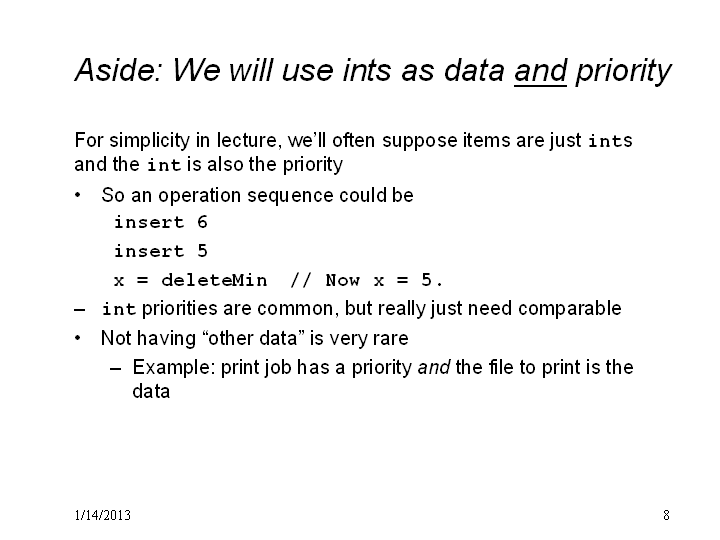 Aside: We will use ints as data and priority

For simplicity in lecture, we'll often suppose items are just ints and the int is also the priority

• So an operation sequence could be
insert 6
insert 5
x = deleteMin // Now x = 5.
– int priorities are common, but really just need comparable
• Not having "other data" is very rare
– Example: print job has a priority and the file to print is the data

1/14/2013

8